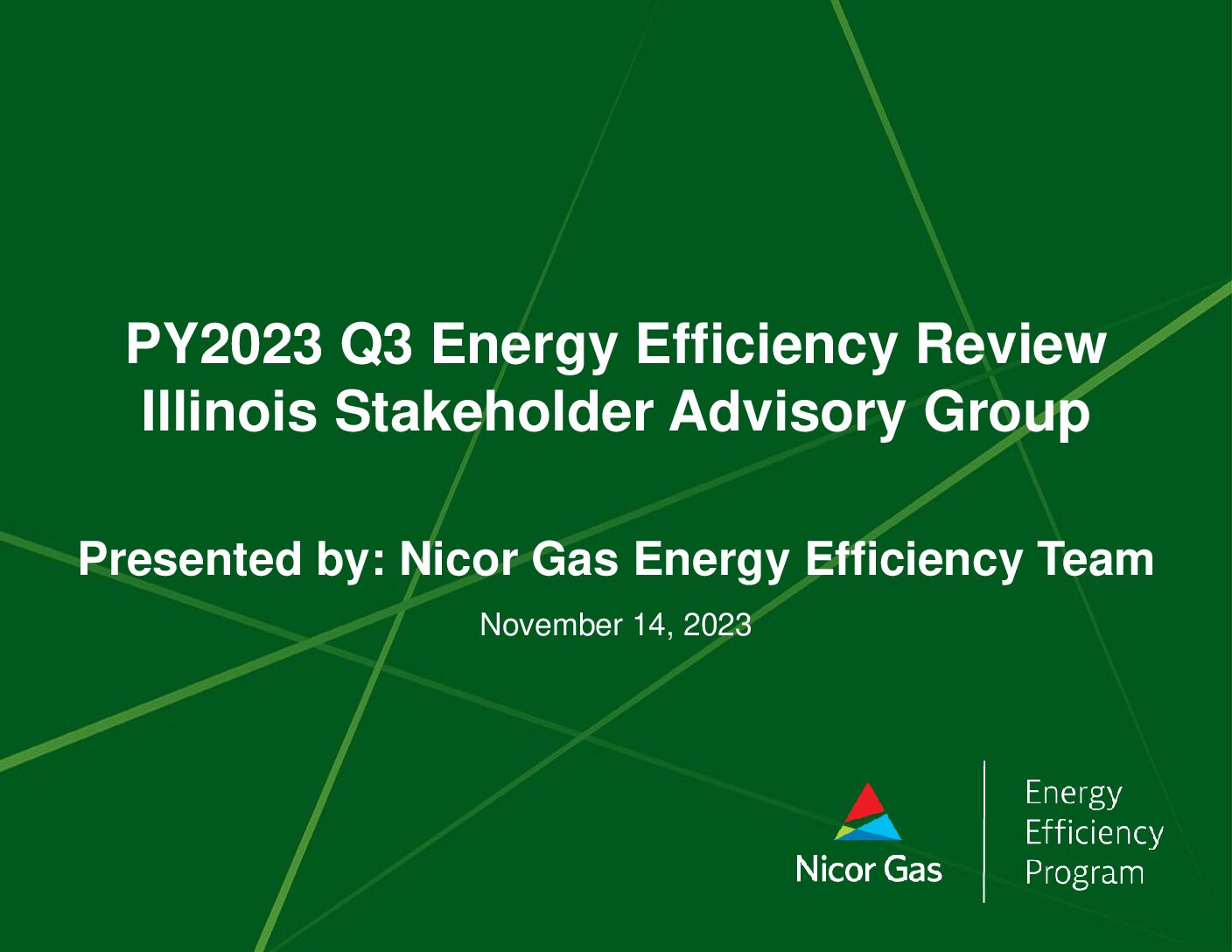 PY2023 Q3 Energy Efficiency Review
Illinois Stakeholder Advisory Group

Presented by: Nicor Gas Energy Efficiency Team

November 14, 2023

Nicor Gas

Energy
Efficiency
Program